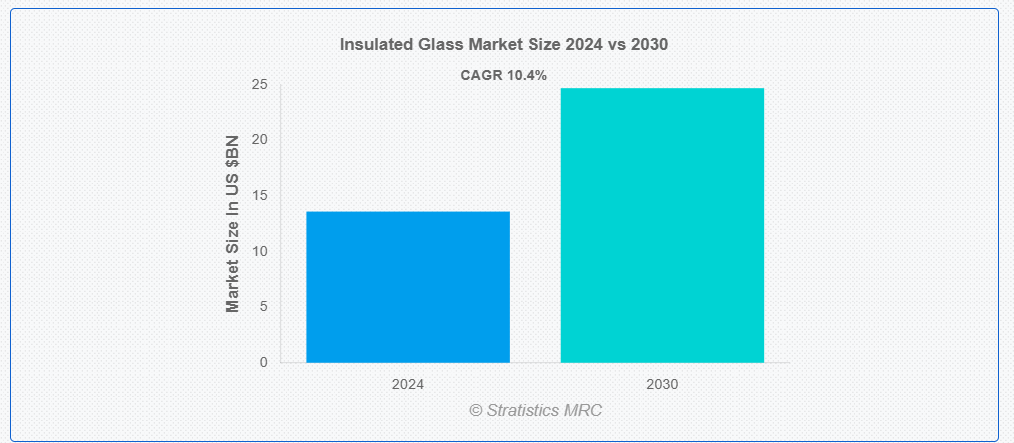 Insulated Glass Market Size 2024 vs 2030

CAGR 10.4%

Market Size In US $BN

25
20
15
10
5
0

2024
2030

© Stratistics MRC